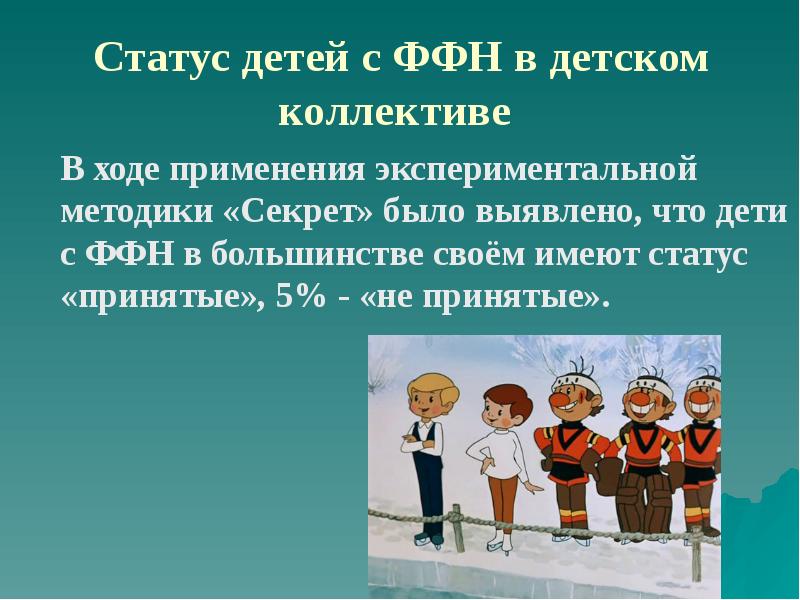 Статус детей с ФФН в детском коллективе

В ходе применения экспериментальной методики «Секрет» было выявлено, что дети с ФФН в большинстве своём имеют статус «принятые», 5% - «не принятые».